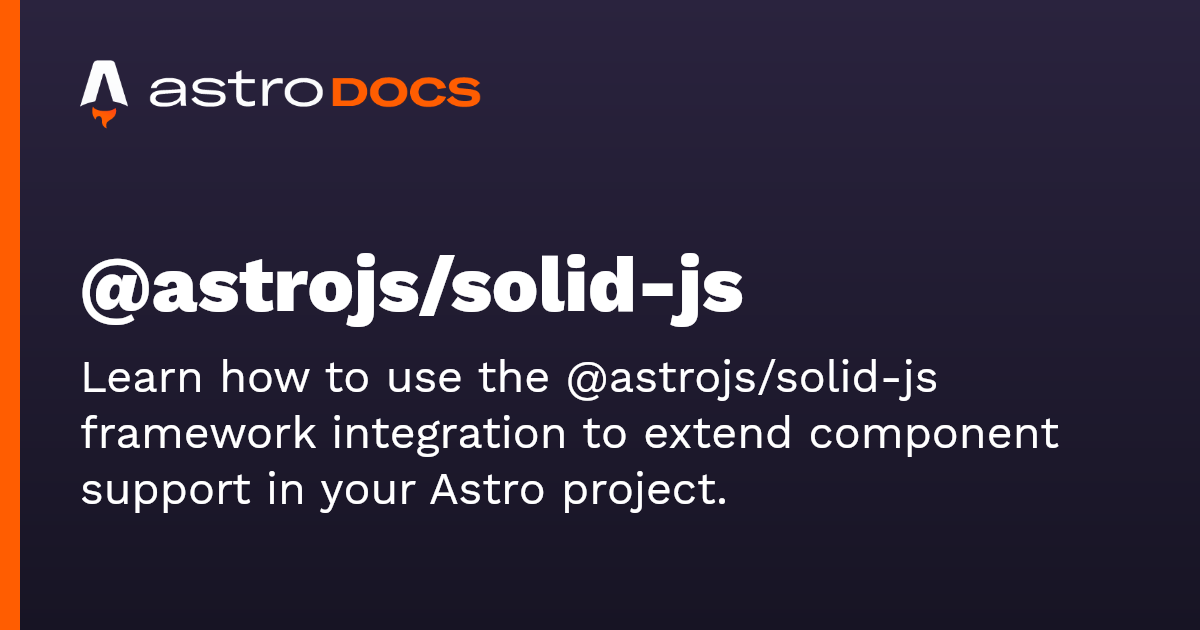 astro DOCS

@astrojs/solid-js

Learn how to use the @astrojs/solid-js framework integration to extend component support in your Astro project.